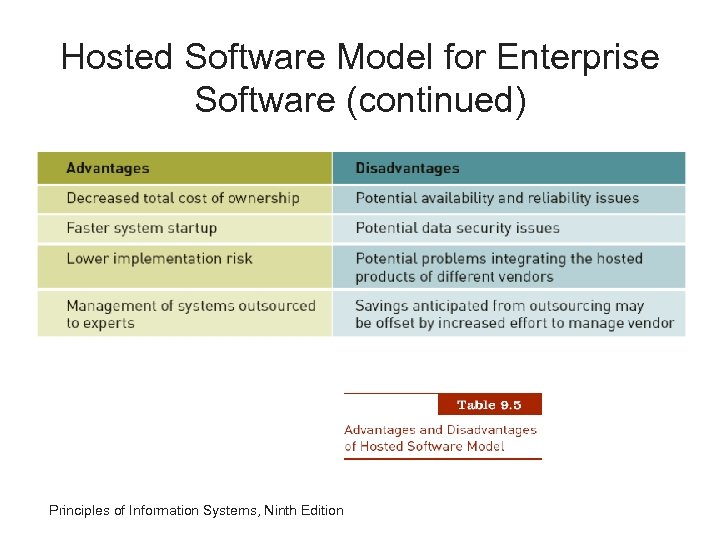 Hosted Software Model for Enterprise Software (continued)

| Advantages | Disadvantages |
|---|---|
| Decreased total cost of ownership | Potential availability and reliability issues |
| Faster system startup | Potential data security issues |
| Lower implementation risk | Potential problems integrating the hosted products of different vendors |
| Management of systems outsourced to experts | Savings anticipated from outsourcing may be offset by increased effort to manage vendor |

Table 9.5

Advantages and Disadvantages of Hosted Software Model

Principles of Information Systems, Ninth Edition